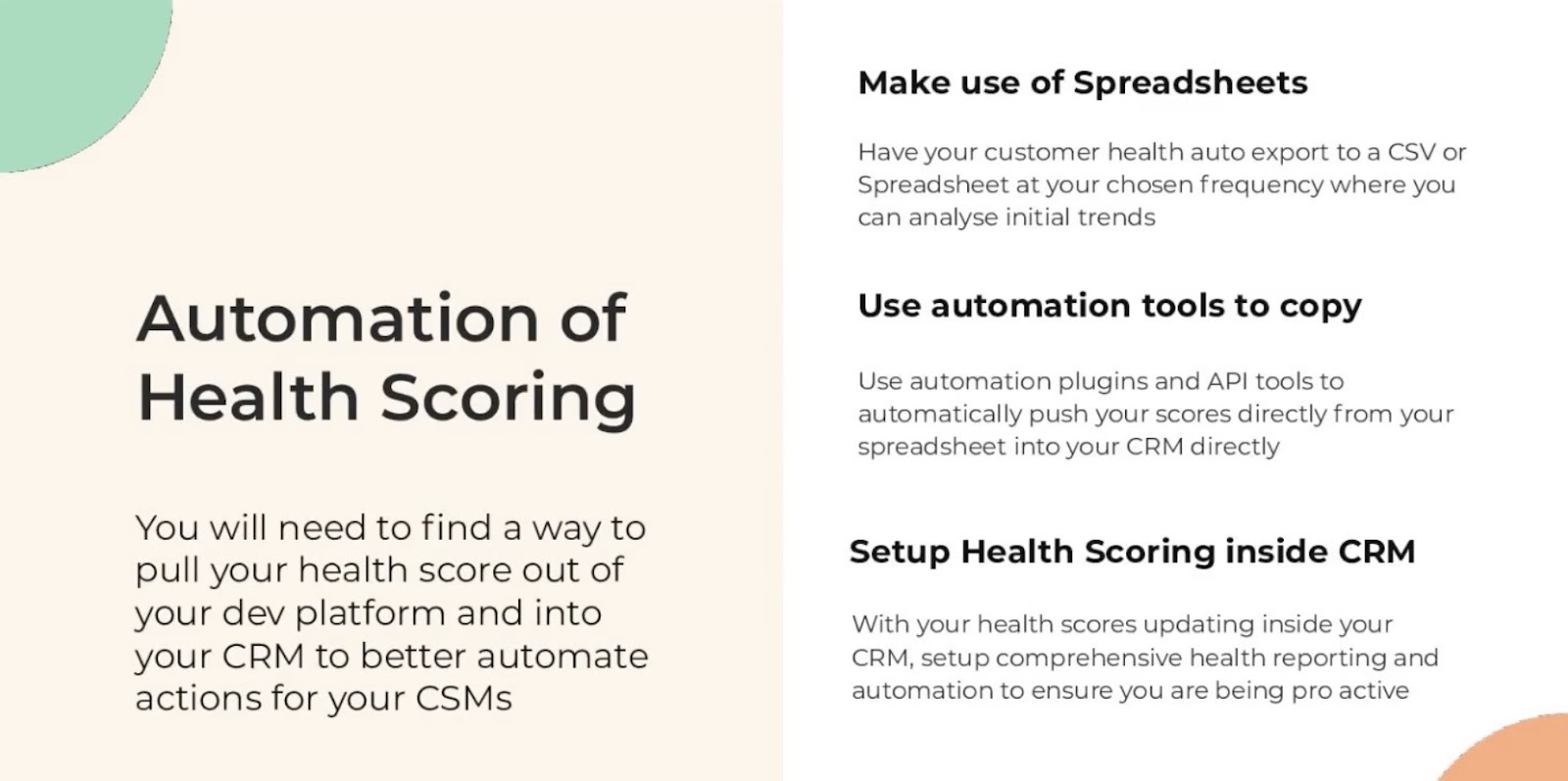 Automation of Health Scoring

You will need to find a way to pull your health score out of your dev platform and into your CRM to better automate actions for your CSMs

Make use of Spreadsheets

Have your customer health auto export to a CSV or Spreadsheet at your chosen frequency where you can analyse initial trends

Use automation tools to copy

Use automation plugins and API tools to automatically push your scores directly from your spreadsheet into your CRM directly

Setup Health Scoring inside CRM

With your health scores updating inside your CRM, setup comprehensive health reporting and automation to ensure you are being pro active